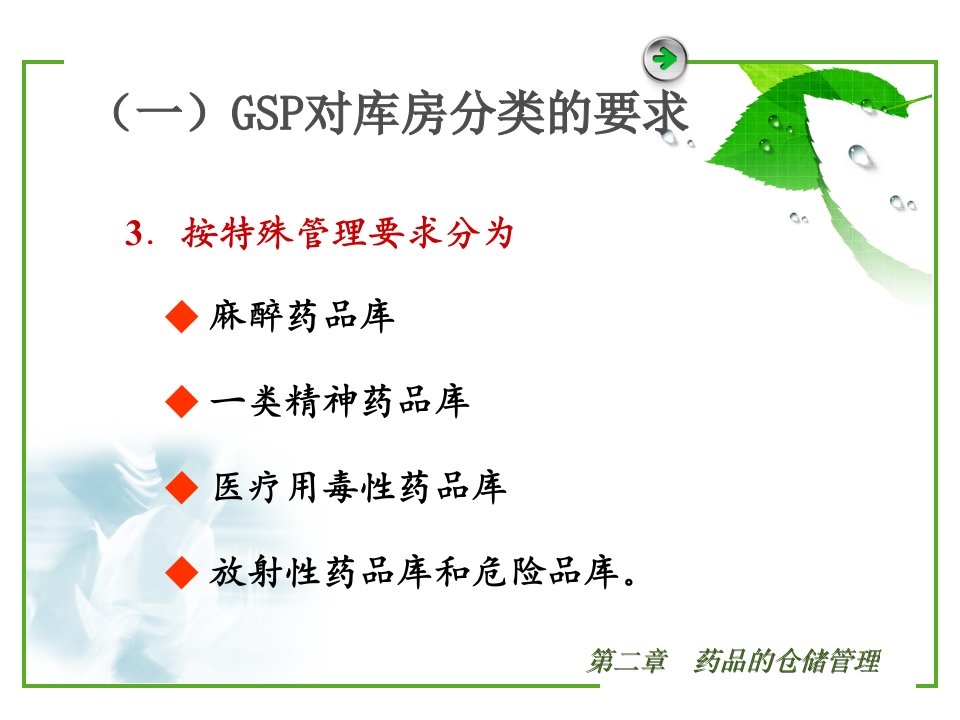 （一）GSP对库房分类的要求

3. 按特殊管理要求分为

◆ 麻醉药品库

◆ 一类精神药品库

◆ 医疗用毒性药品库

◆ 放射性药品库和危险品库。

第二章　药品的仓储管理